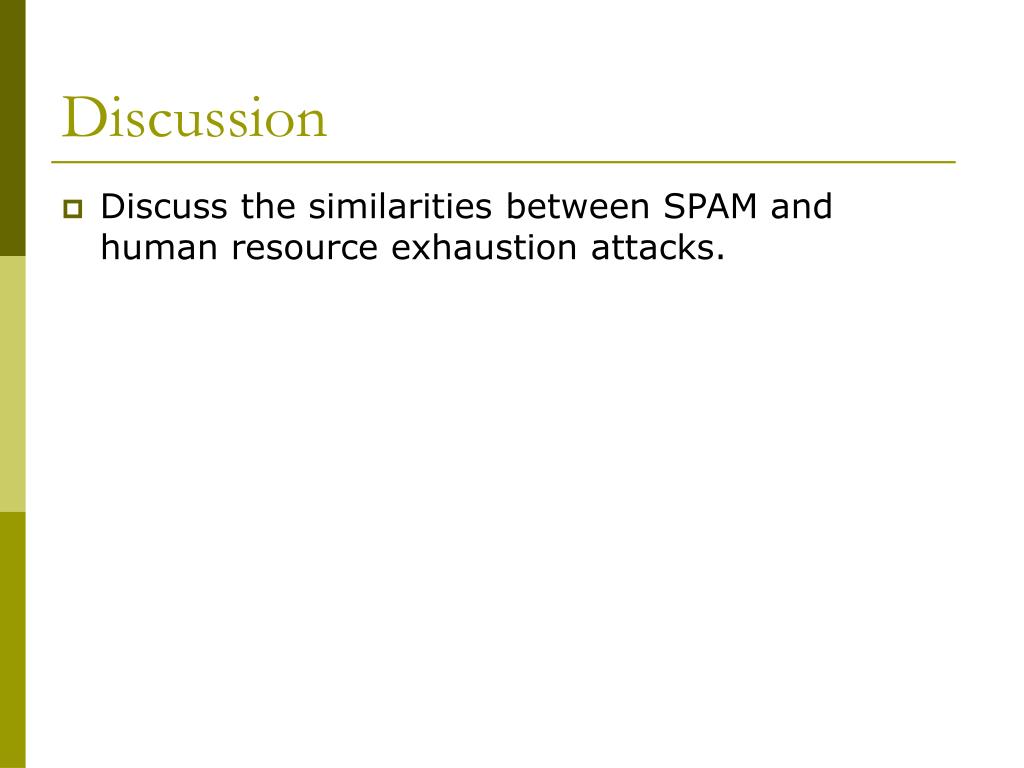 Discussion

Discuss the similarities between SPAM and human resource exhaustion attacks.